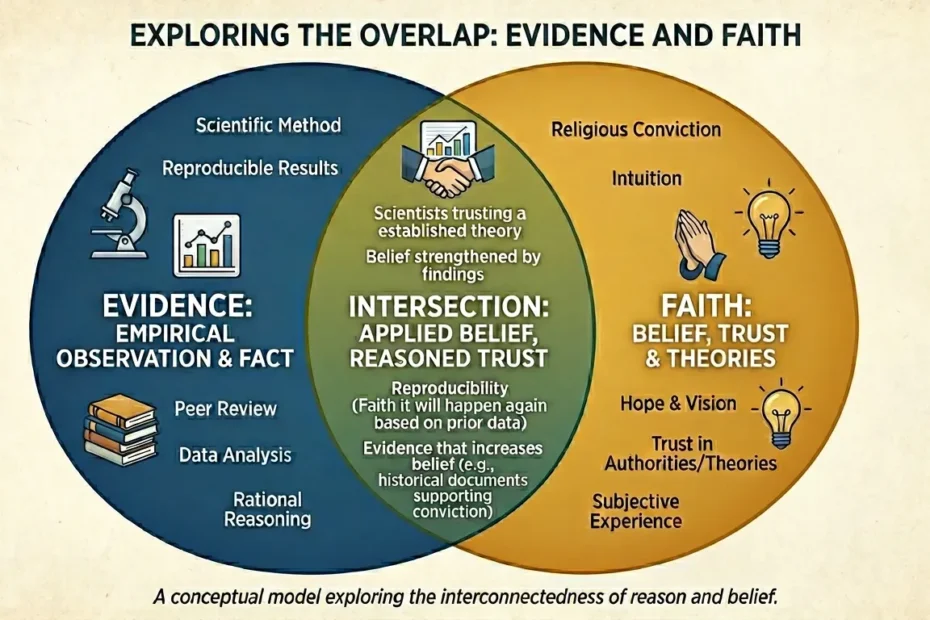 EXPLORING THE OVERLAP: EVIDENCE AND FAITH

Scientific Method

Reproducible Results

EVIDENCE: EMPIRICAL OBSERVATION & FACT

Peer Review

Data Analysis

Rational Reasoning

Scientists trusting a established theory

Belief strengthened by findings

INTERSECTION: APPLIED BELIEF, REASONED TRUST

Reproducibility (Faith it will happen again based on prior data)

Evidence that increases belief (e.g., historical documents supporting conviction)

Religious Conviction

Intuition

FAITH: BELIEF, TRUST & THEORIES

Hope & Vision

Trust in Authorities/Theories

Subjective Experience

A conceptual model exploring the interconnectedness of reason and belief.